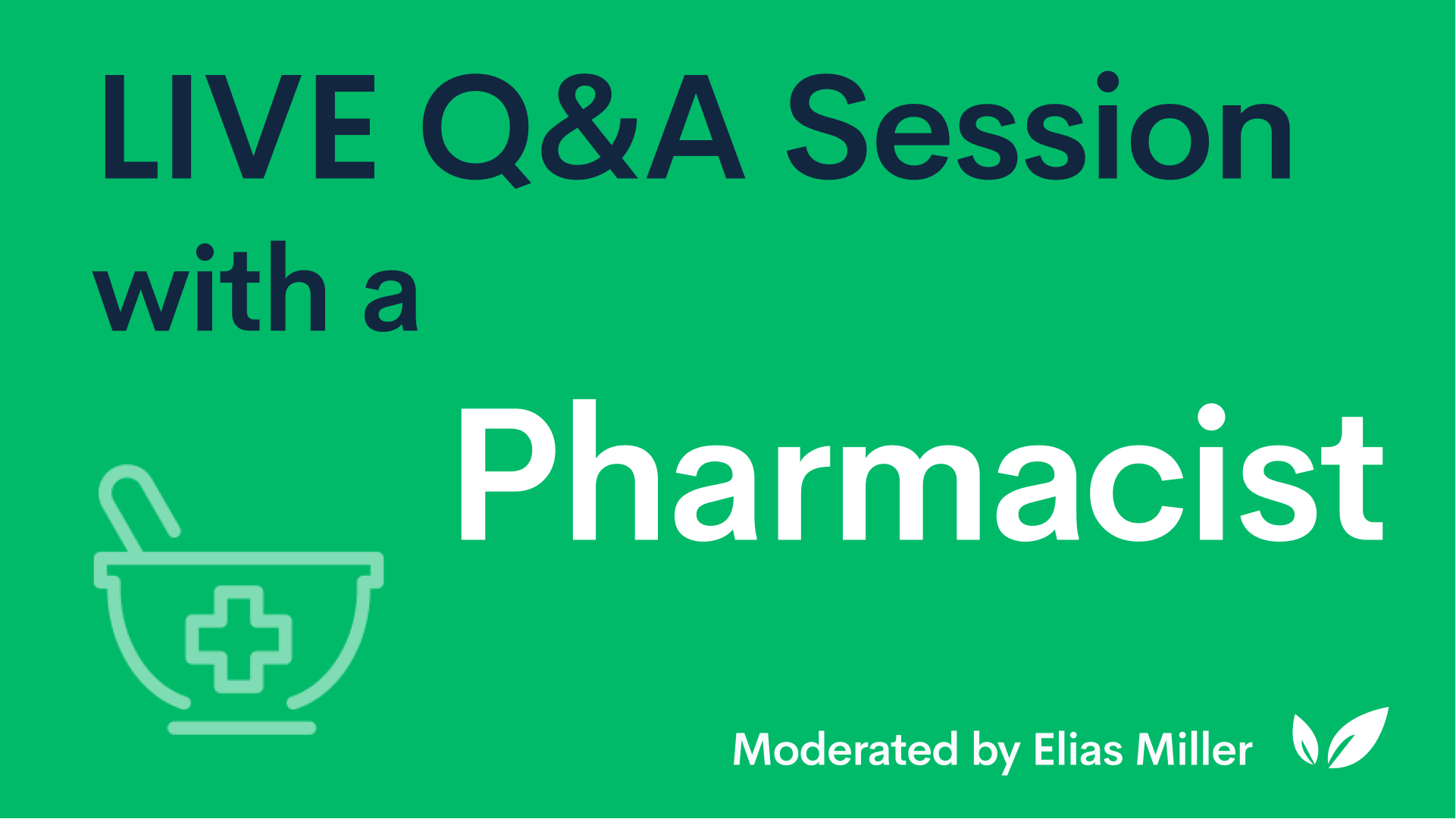 LIVE Q&A Session with a

Pharmacist

Moderated by Elias Miller